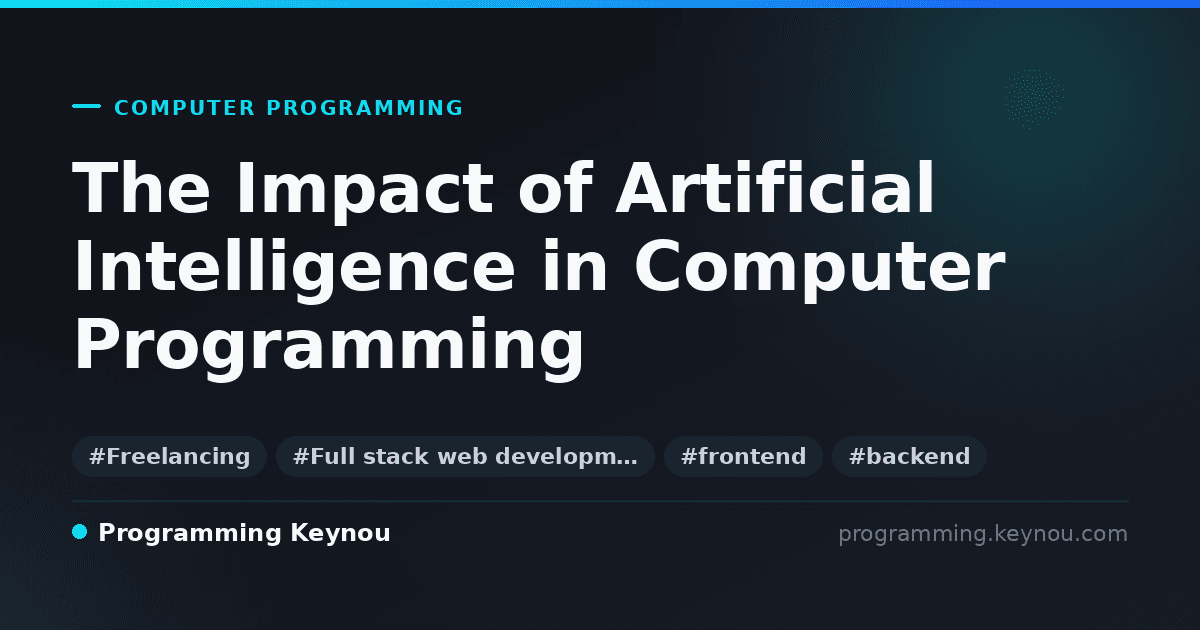 COMPUTER PROGRAMMING

The Impact of Artificial Intelligence in Computer Programming

#Freelancing #Full stack web developm… #frontend #backend

Programming Keynou

programming.keynou.com